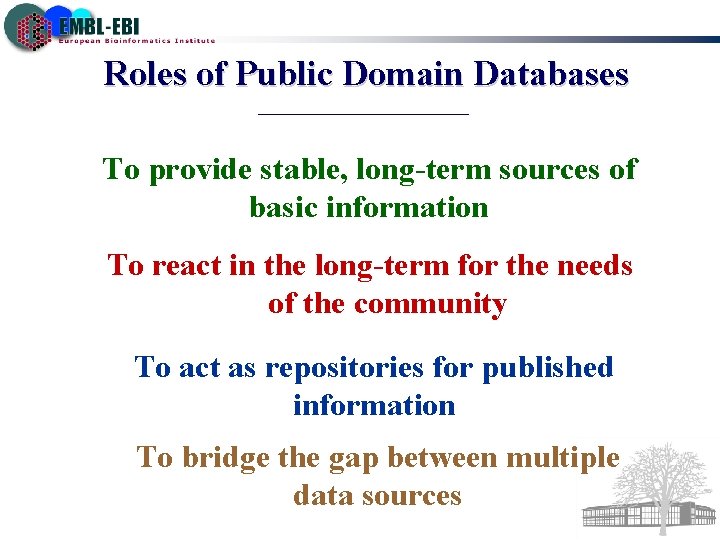 EMBL-EBI
European Bioinformatics Institute

Roles of Public Domain Databases

To provide stable, long-term sources of basic information

To react in the long-term for the needs of the community

To act as repositories for published information

To bridge the gap between multiple data sources